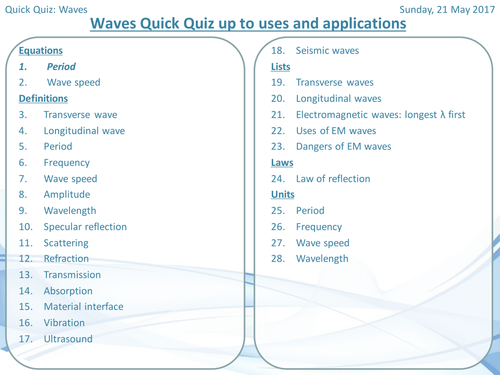 Quick Quiz: Waves

Sunday, 21 May 2017

Waves Quick Quiz up to uses and applications

Equations
1. Period
2. Wave speed
Definitions
3. Transverse wave
4. Longitudinal wave
5. Period
6. Frequency
7. Wave speed
8. Amplitude
9. Wavelength
10. Specular reflection
11. Scattering
12. Refraction
13. Transmission
14. Absorption
15. Material interface
16. Vibration
17. Ultrasound

18. Seismic waves
Lists
19. Transverse waves
20. Longitudinal waves
21. Electromagnetic waves: longest λ first
22. Uses of EM waves
23. Dangers of EM waves
Laws
24. Law of reflection
Units
25. Period
26. Frequency
27. Wave speed
28. Wavelength